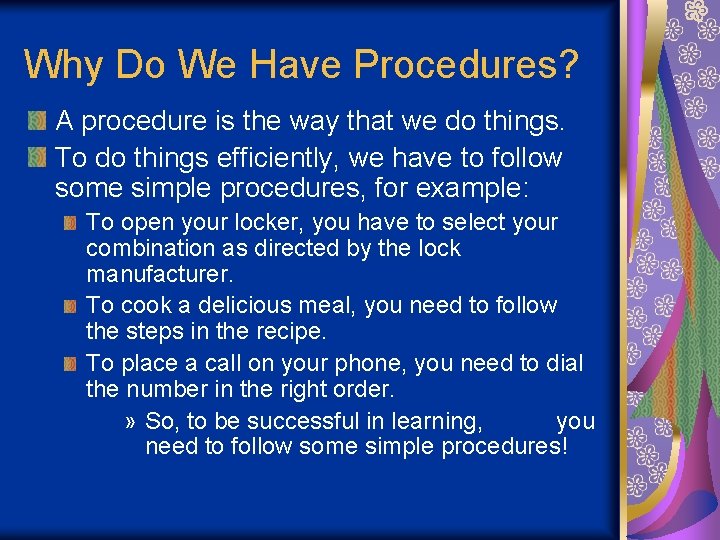 Why Do We Have Procedures?

A procedure is the way that we do things.

To do things efficiently, we have to follow some simple procedures, for example:

To open your locker, you have to select your combination as directed by the lock manufacturer.

To cook a delicious meal, you need to follow the steps in the recipe.

To place a call on your phone, you need to dial the number in the right order.

» So, to be successful in learning, you need to follow some simple procedures!